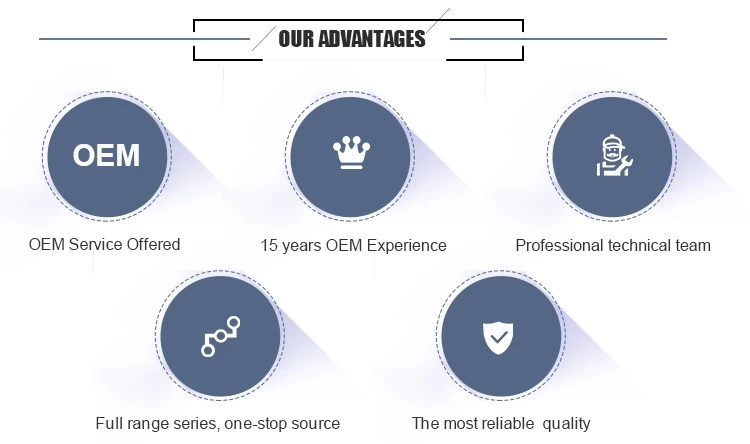 OUR ADVANTAGES

OEM

OEM Service Offered

15 years OEM Experience

Professional technical team

Full range series, one-stop source

The most reliable quality